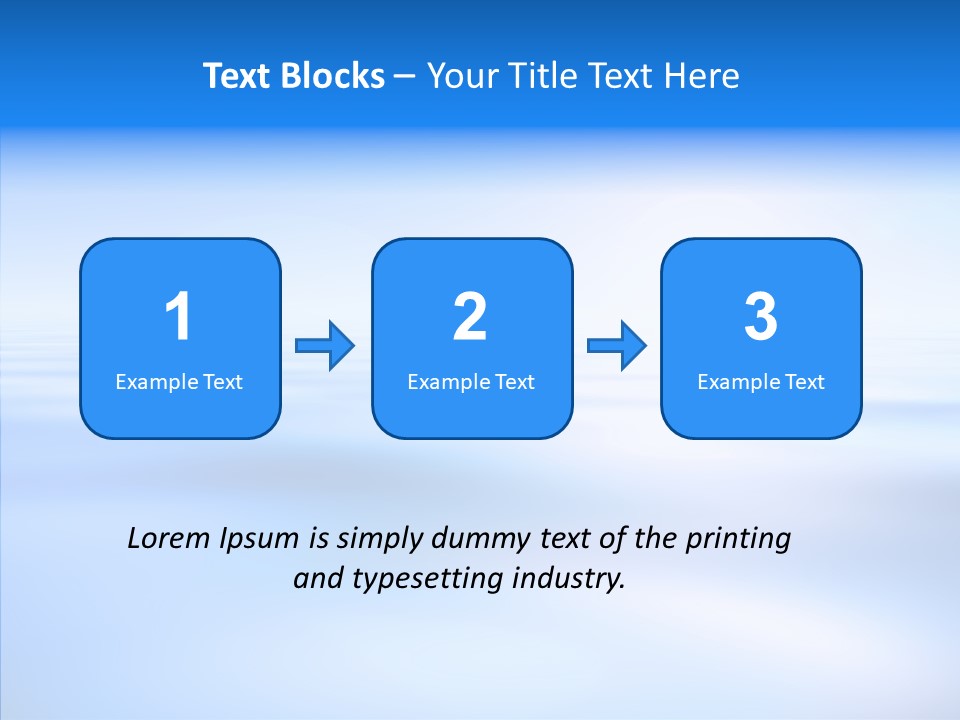 Text Blocks – Your Title Text Here

1
Example Text

2
Example Text

3
Example Text

Lorem Ipsum is simply dummy text of the printing and typesetting industry.